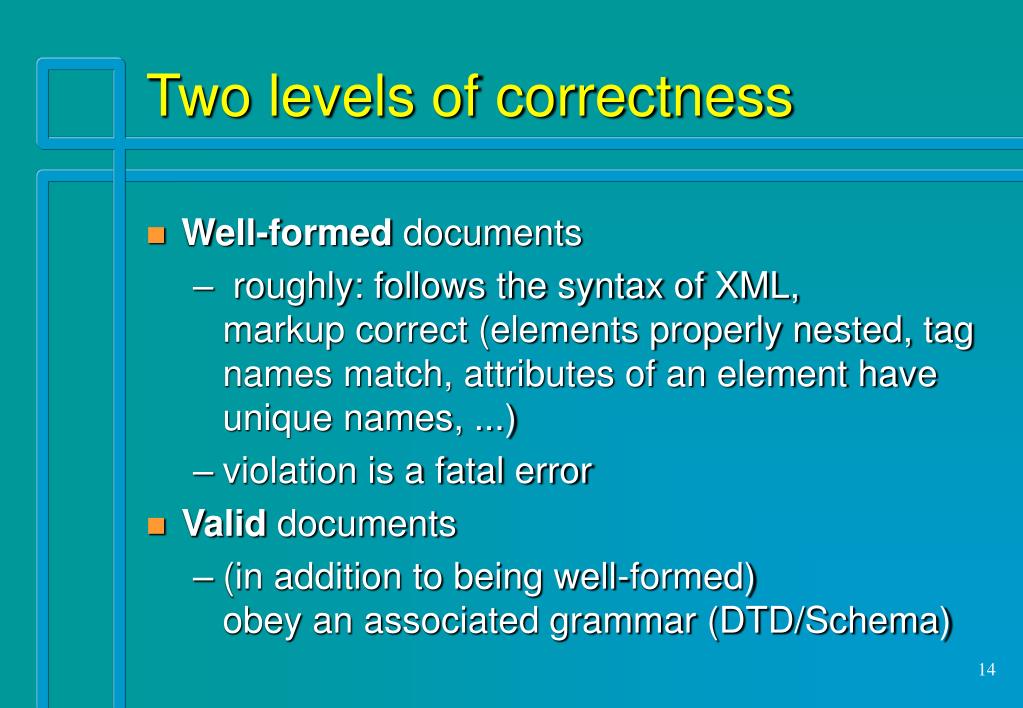 Two levels of correctness

Well-formed documents

– roughly: follows the syntax of XML, markup correct (elements properly nested, tag names match, attributes of an element have unique names, ...)

– violation is a fatal error

Valid documents

– (in addition to being well-formed) obey an associated grammar (DTD/Schema)

14